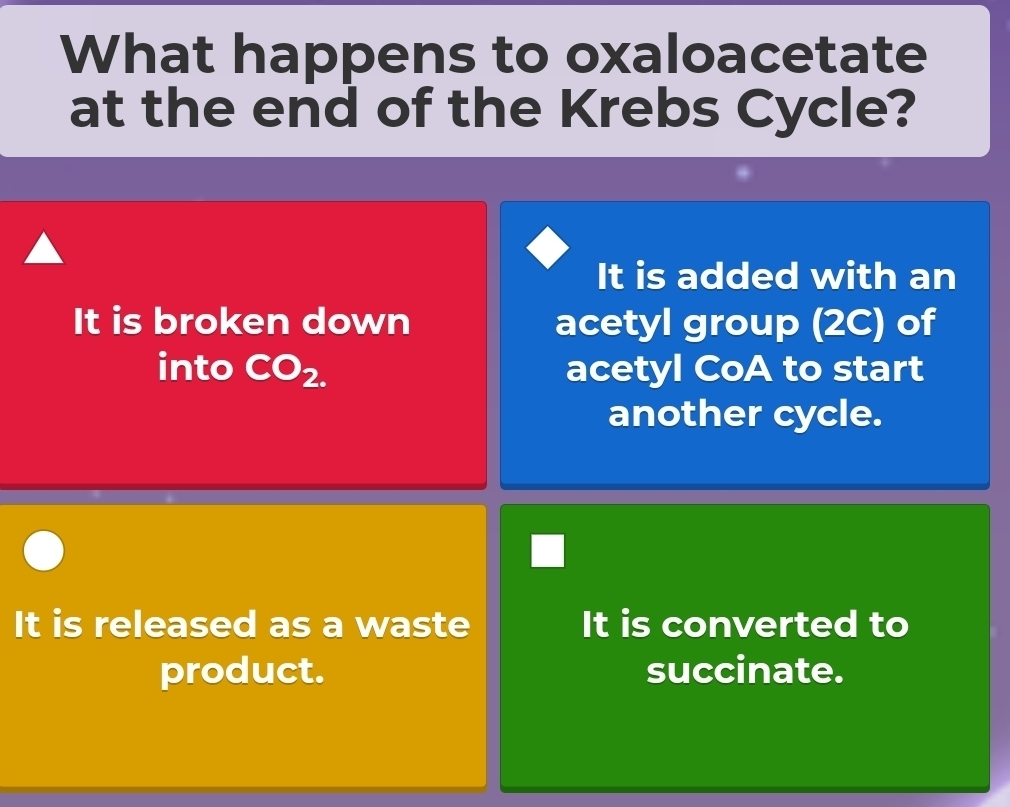 What happens to oxaloacetate at the end of the Krebs Cycle?

It is broken down into $CO_2$.

It is added with an acetyl group (2C) of acetyl CoA to start another cycle.

It is released as a waste product.

It is converted to succinate.